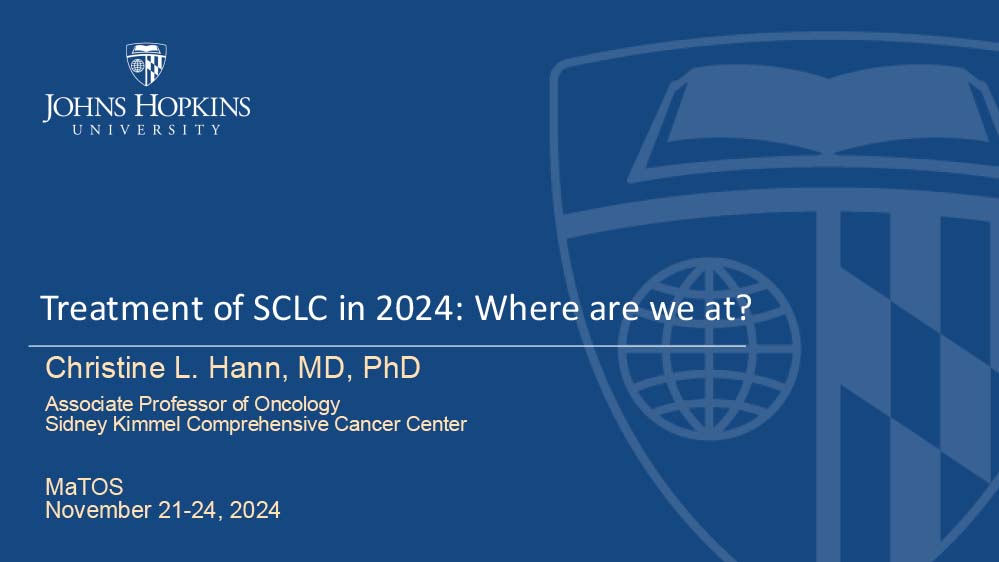 JOHNS HOPKINS
UNIVERSITY

Treatment of SCLC in 2024: Where are we at?

Christine L. Hann, MD, PhD

Associate Professor of Oncology
Sidney Kimmel Comprehensive Cancer Center

MaTOS
November 21-24, 2024